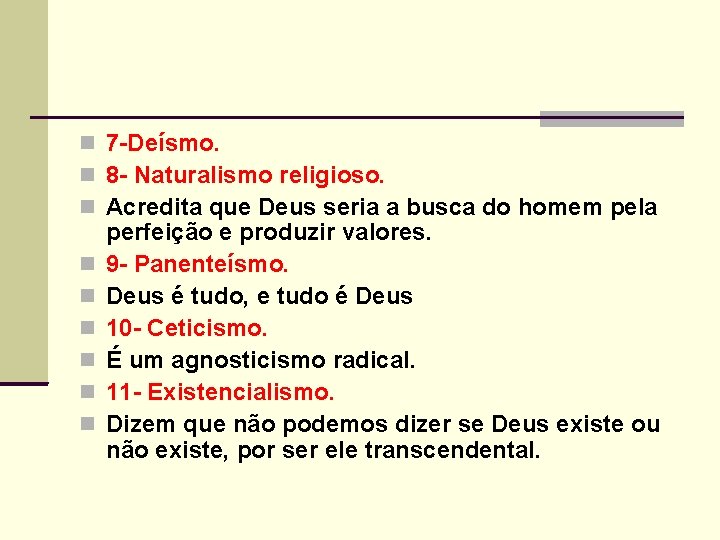 7-Deísmo.
8- Naturalismo religioso.
Acredita que Deus seria a busca do homem pela perfeição e produzir valores.
9- Panenteísmo.
Deus é tudo, e tudo é Deus
10- Ceticismo.
É um agnosticismo radical.
11- Existencialismo.
Dizem que não podemos dizer se Deus existe ou não existe, por ser ele transcendental.